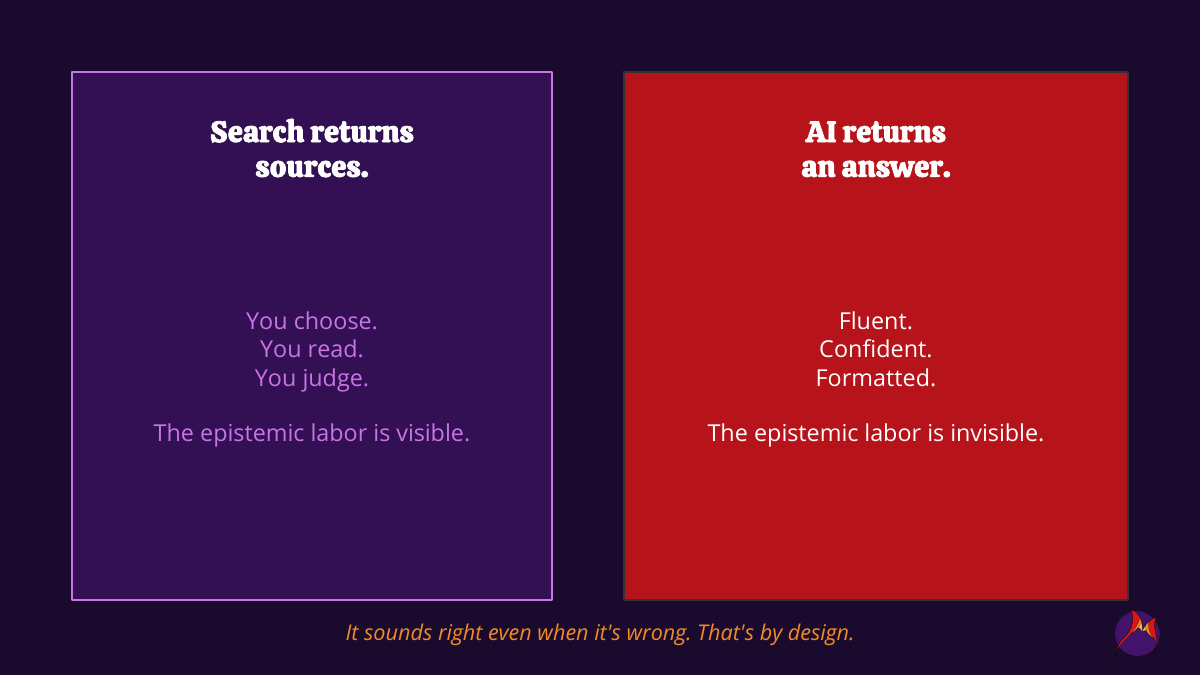 Search returns sources.

You choose.
You read.
You judge.

The epistemic labor is visible.

AI returns an answer.

Fluent.
Confident.
Formatted.

The epistemic labor is invisible.

It sounds right even when it's wrong. That's by design.